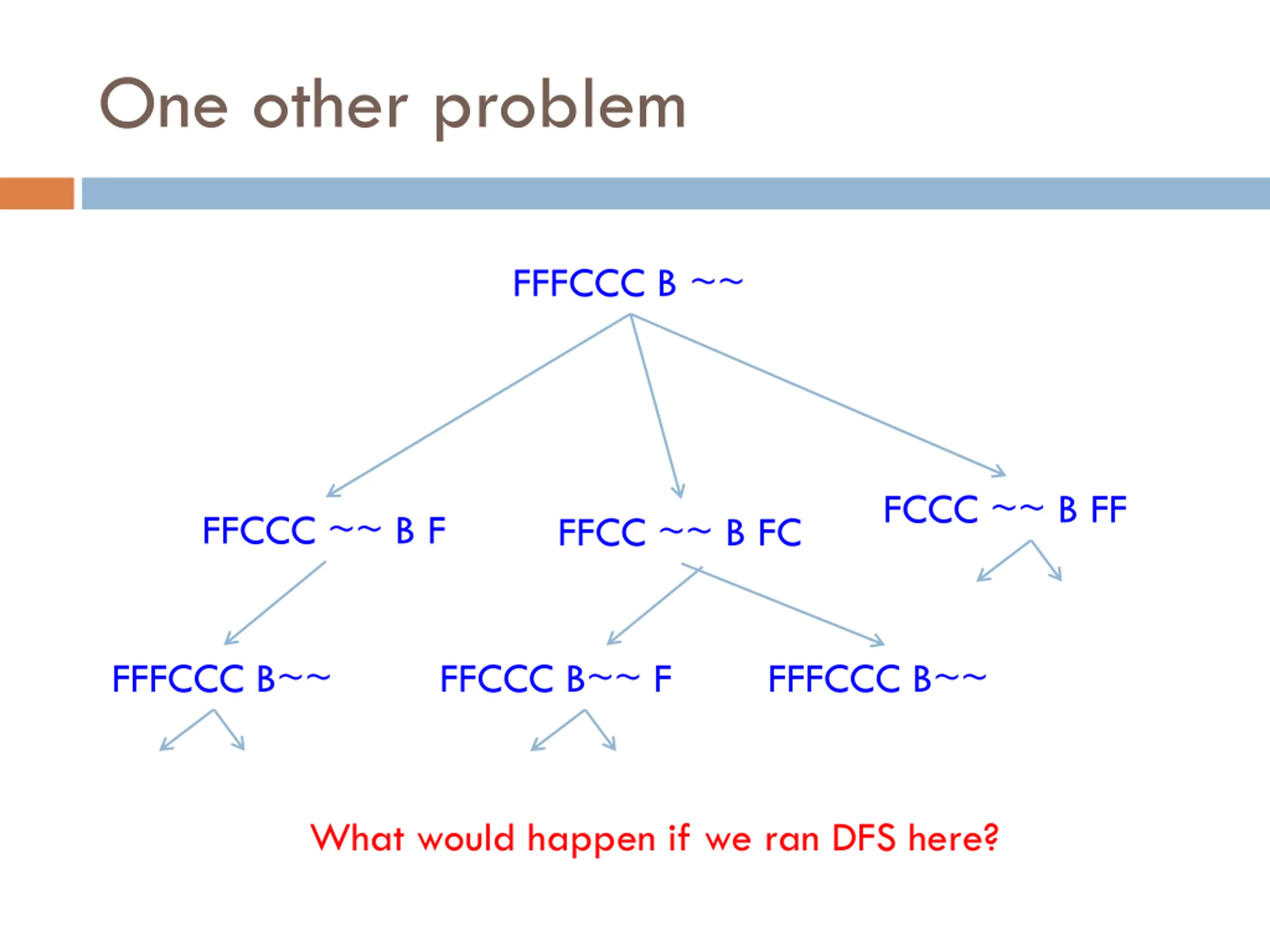 One other problem

FFFCCC B ~~

FFCCC ~~ B F

FFCC ~~ B FC

FCCC ~~ B FF

FFFCCC B~~

FFCCC B~~ F

FFFCCC B~~

What would happen if we ran DFS here?